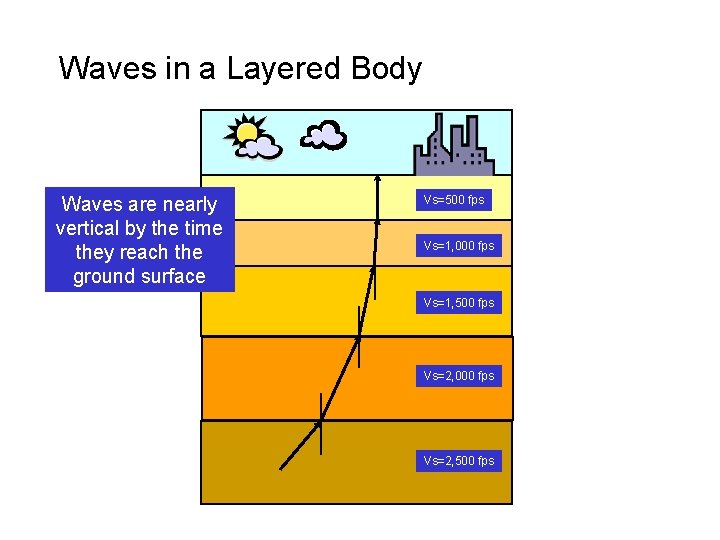 Waves in a Layered Body

Waves are nearly vertical by the time they reach the ground surface

Vs=500 fps

Vs=1,000 fps

Vs=1,500 fps

Vs=2,000 fps

Vs=2,500 fps